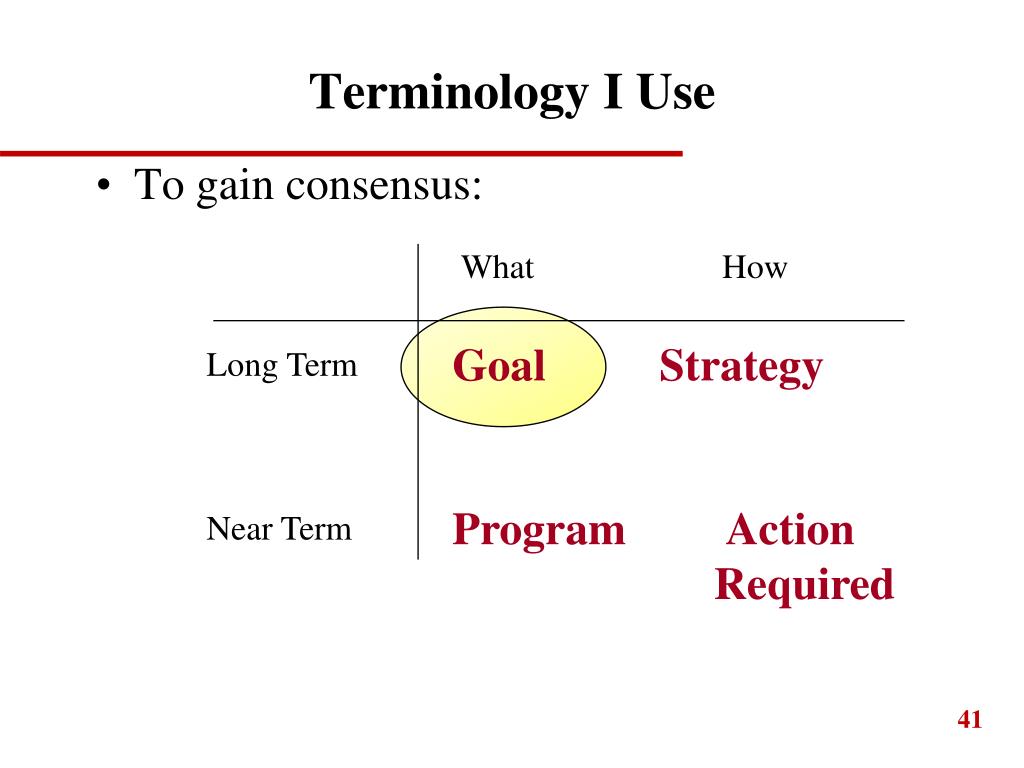 Terminology I Use

• To gain consensus:

| | What | How |
|---|---|---|
| Long Term | Goal | Strategy |
| Near Term | Program | Action Required |

41